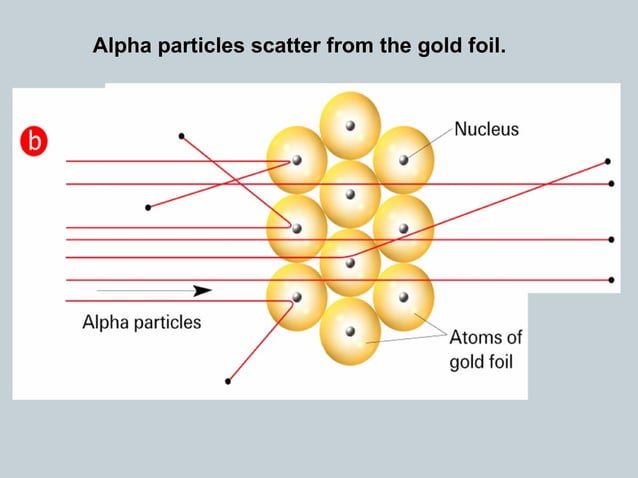 Alpha particles scatter from the gold foil.

b

Nucleus

Alpha particles

Atoms of gold foil